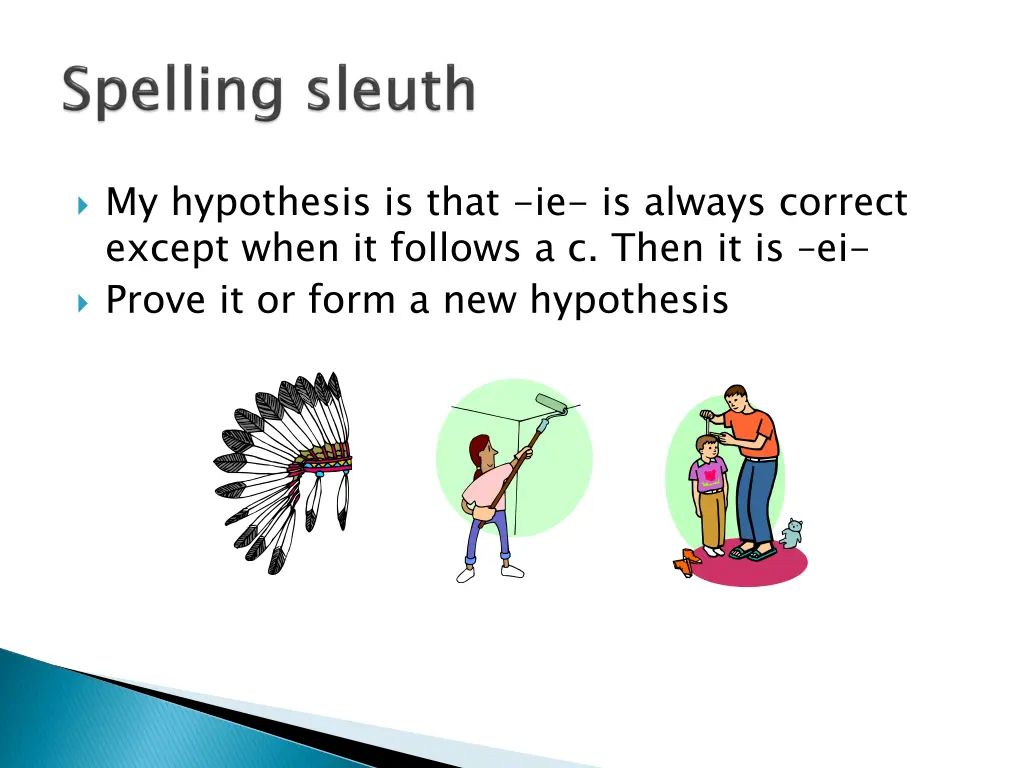 Spelling sleuth

My hypothesis is that -ie- is always correct except when it follows a c. Then it is –ei-

Prove it or form a new hypothesis